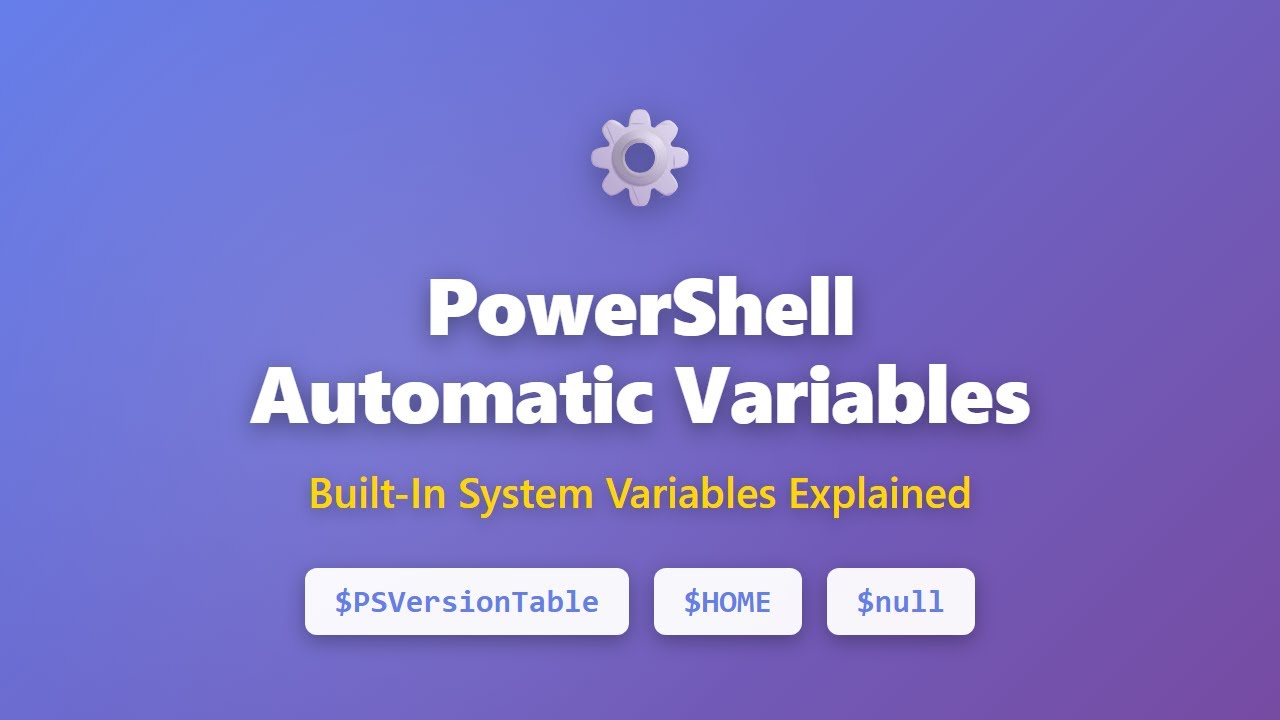 PowerShell Automatic Variables

Built-In System Variables Explained

\$PSVersionTable \$HOME \$null